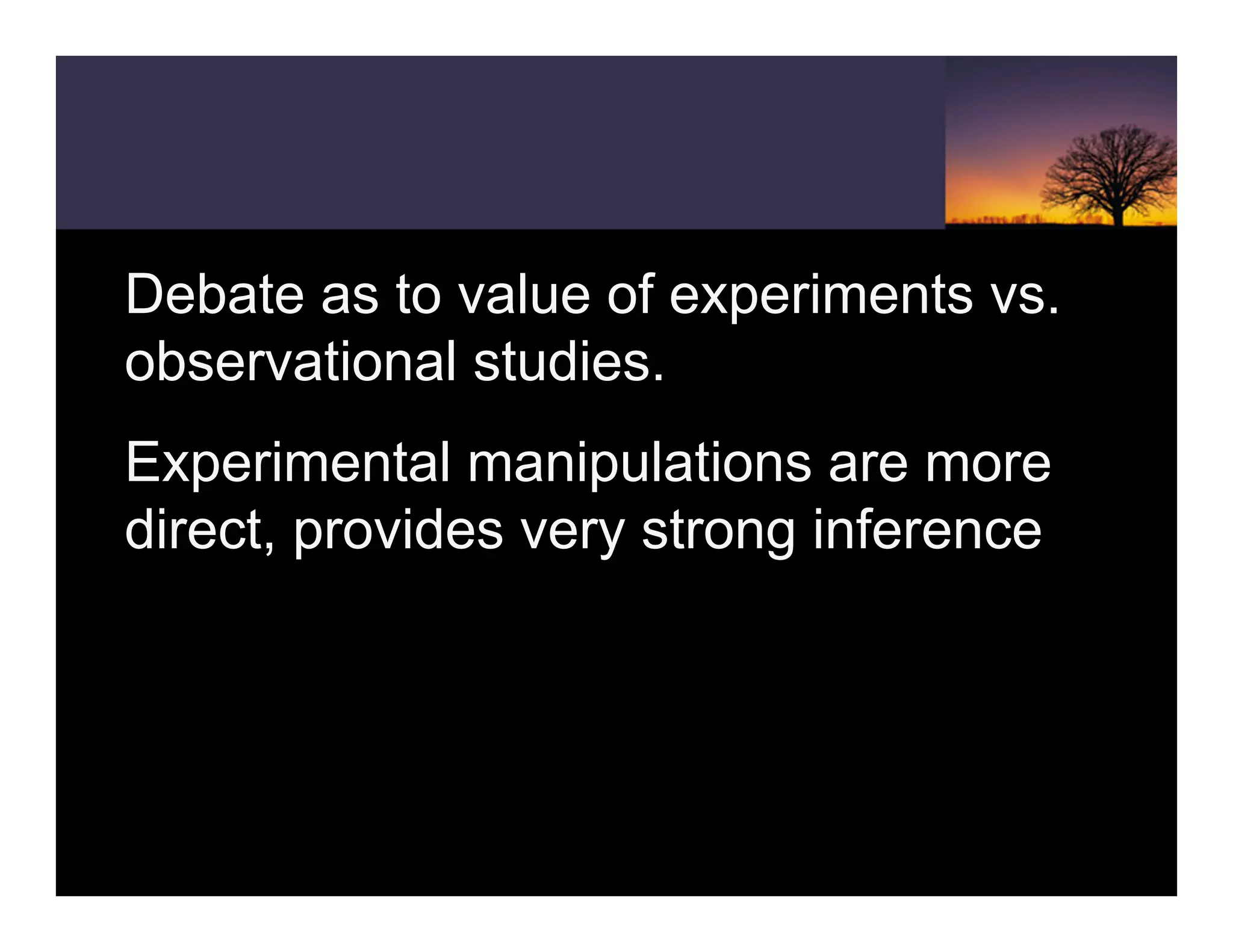 Debate as to value of experiments vs. observational studies.

Experimental manipulations are more direct, provides very strong inference